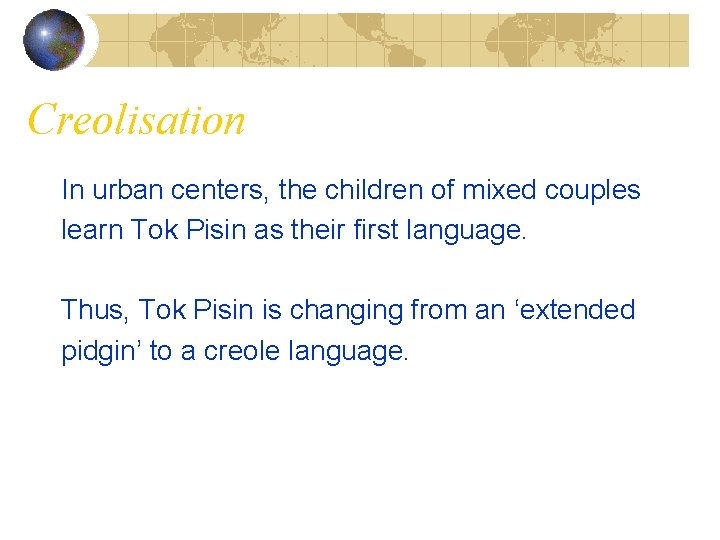 Creolisation

In urban centers, the children of mixed couples learn Tok Pisin as their first language.

Thus, Tok Pisin is changing from an ‘extended pidgin’ to a creole language.